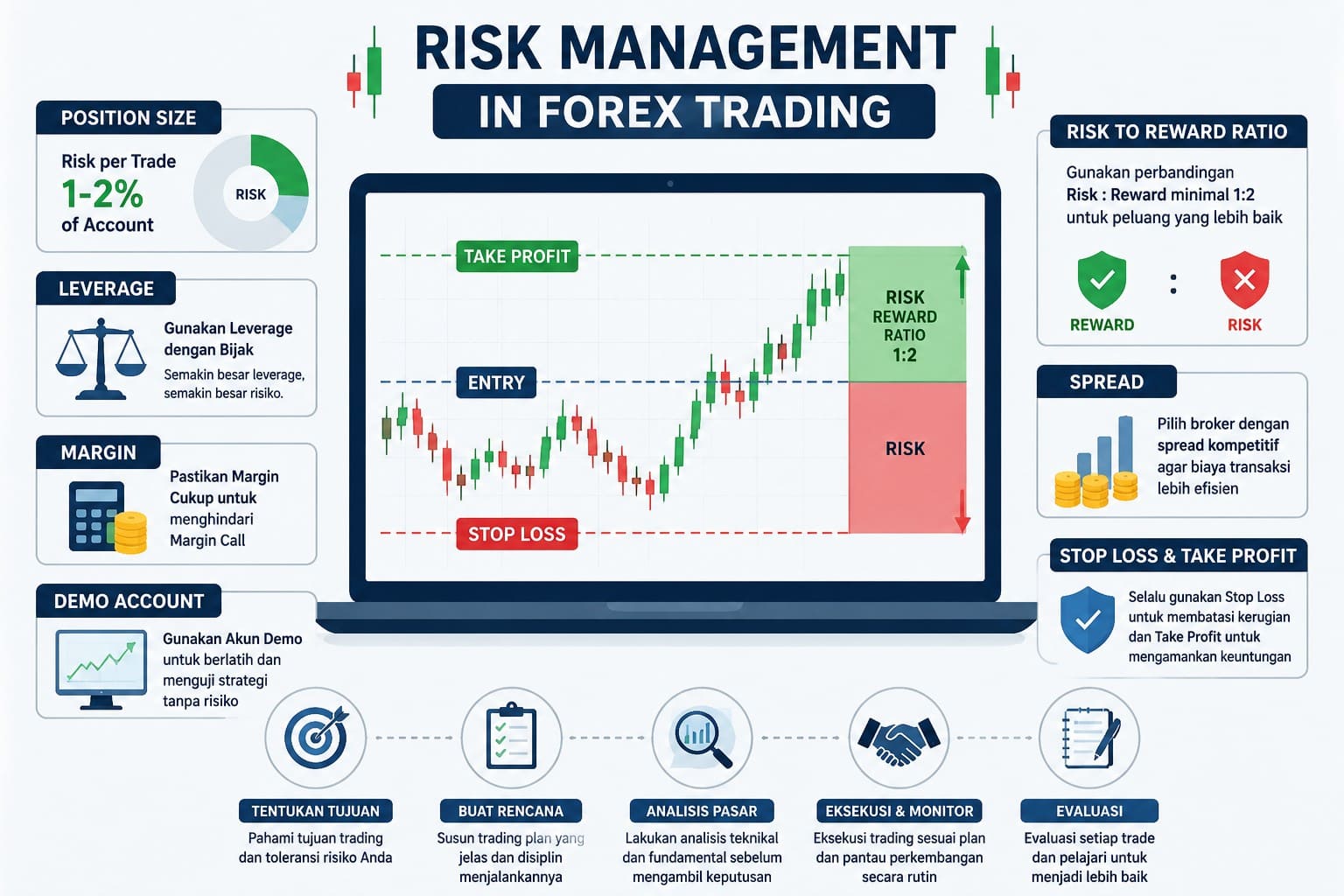 RISK MANAGEMENT
IN FOREX TRADING

POSITION SIZE
Risk per Trade
1-2%
of Account
RISK

LEVERAGE
Gunakan Leverage dengan Bijak
Semakin besar leverage, semakin besar risiko.

MARGIN
Pastikan Margin Cukup untuk menghindari Margin Call

DEMO ACCOUNT
Gunakan Akun Demo untuk berlatih dan menguji strategi tanpa risiko

TAKE PROFIT
ENTRY
STOP LOSS
RISK REWARD RATIO 1:2
RISK

RISK TO REWARD RATIO
Gunakan perbandingan Risk : Reward minimal 1:2 untuk peluang yang lebih baik
REWARD : RISK

SPREAD
Pilih broker dengan spread kompetitif agar biaya transaksi lebih efisien

STOP LOSS & TAKE PROFIT
Selalu gunakan Stop Loss untuk membatasi kerugian dan Take Profit untuk mengamankan keuntungan

TENTUKAN TUJUAN
Pahami tujuan trading dan toleransi risiko Anda

BUAT RENCANA
Susun trading plan yang jelas dan disiplin menjalankannya

ANALISIS PASAR
Lakukan analisis teknikal dan fundamental sebelum mengambil keputusan

EKSEKUSI & MONITOR
Eksekusi trading sesuai plan dan pantau perkembangan secara rutin

EVALUASI
Evaluasi setiap trade dan pelajari untuk menjadi lebih baik